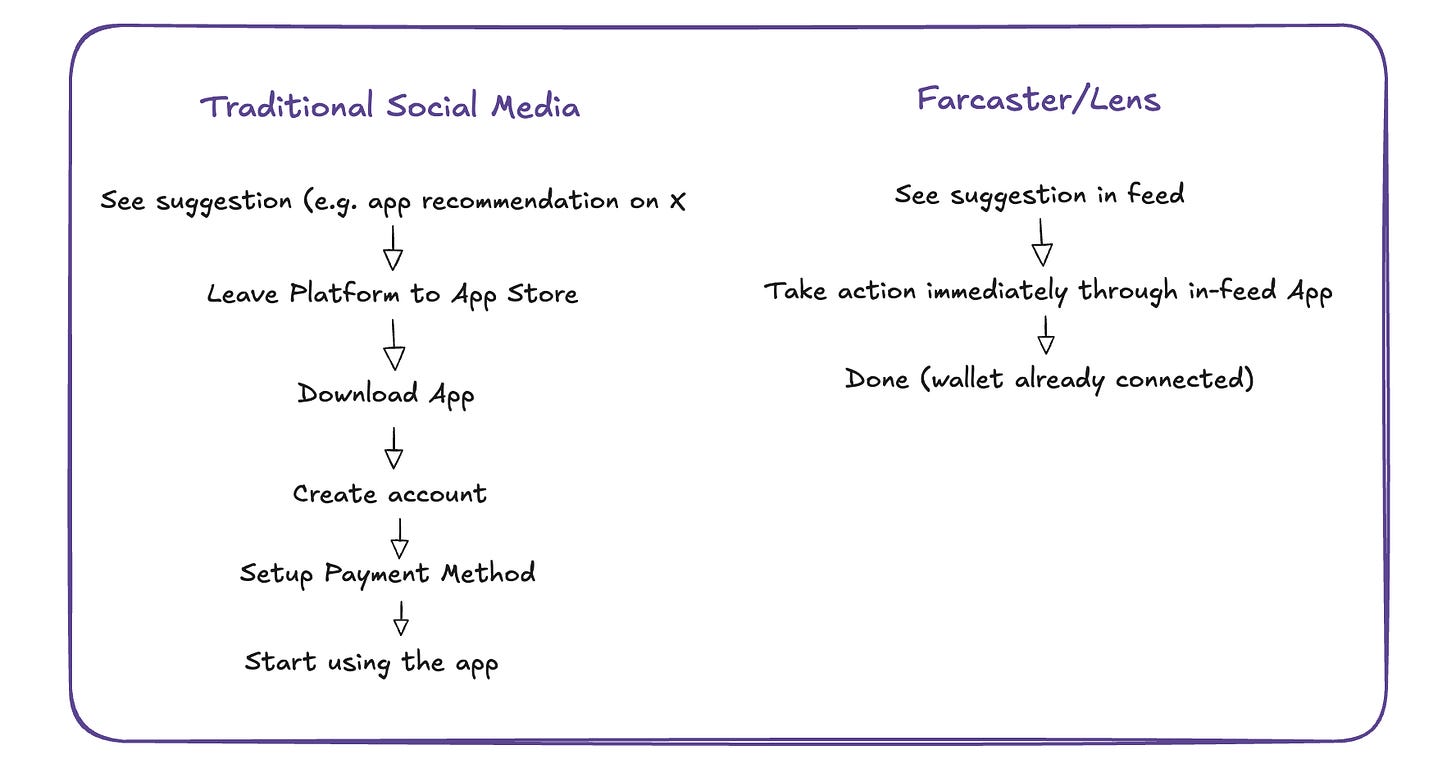 Traditional Social Media

See suggestion (e.g. app recommendation on X

Leave Platform to App Store

Download App

Create account

Setup Payment Method

Start using the app

Farcaster/Lens

See suggestion in feed

Take action immediately through in-feed App

Done (wallet already connected)